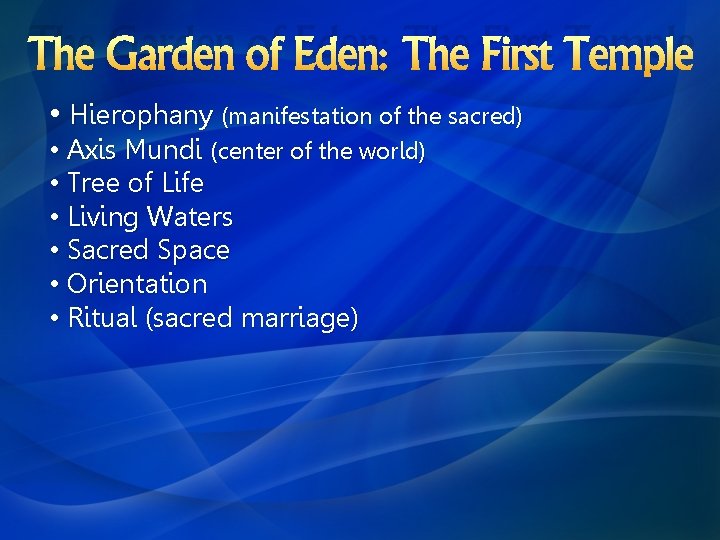 The Garden of Eden: The First Temple

• Hierophany (manifestation of the sacred)
• Axis Mundi (center of the world)
• Tree of Life
• Living Waters
• Sacred Space
• Orientation
• Ritual (sacred marriage)